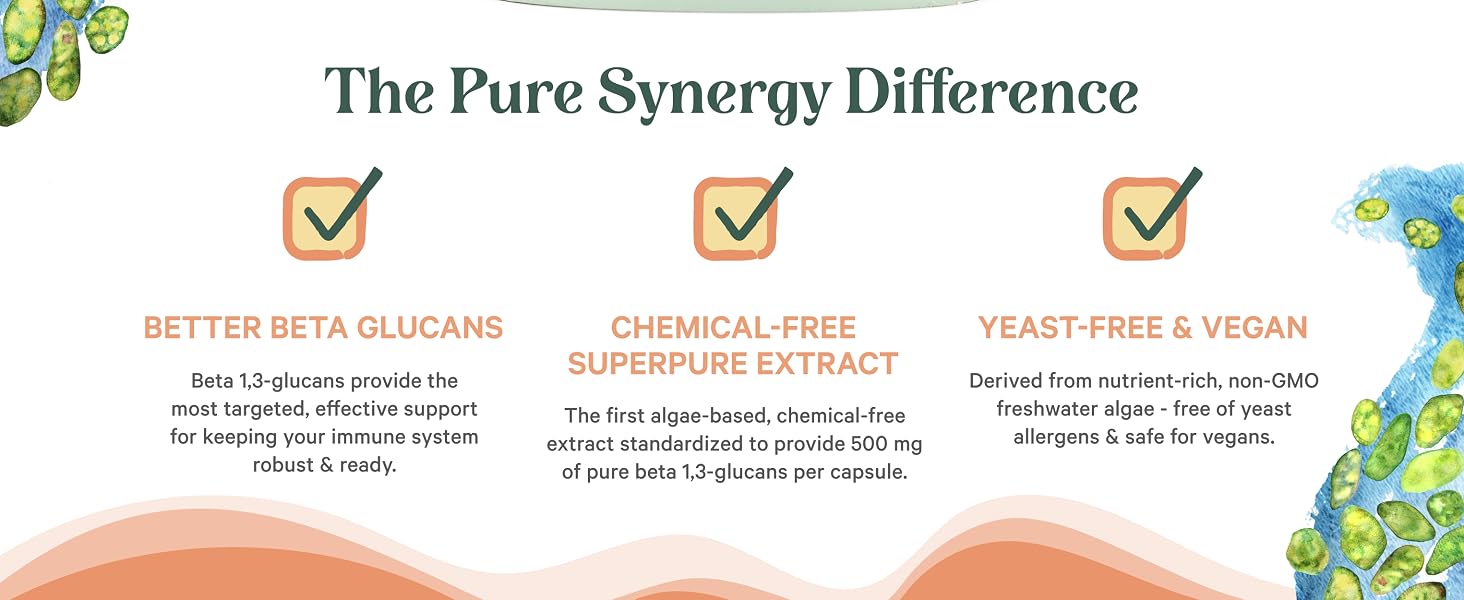 The Pure Synergy Difference

BETTER BETA GLUCANS

Beta 1,3-glucans provide the most targeted, effective support for keeping your immune system robust & ready.

CHEMICAL-FREE SUPERPURE EXTRACT

The first algae-based, chemical-free extract standardized to provide 500 mg of pure beta 1,3-glucans per capsule.

YEAST-FREE & VEGAN

Derived from nutrient-rich, non-GMO freshwater algae - free of yeast allergens & safe for vegans.